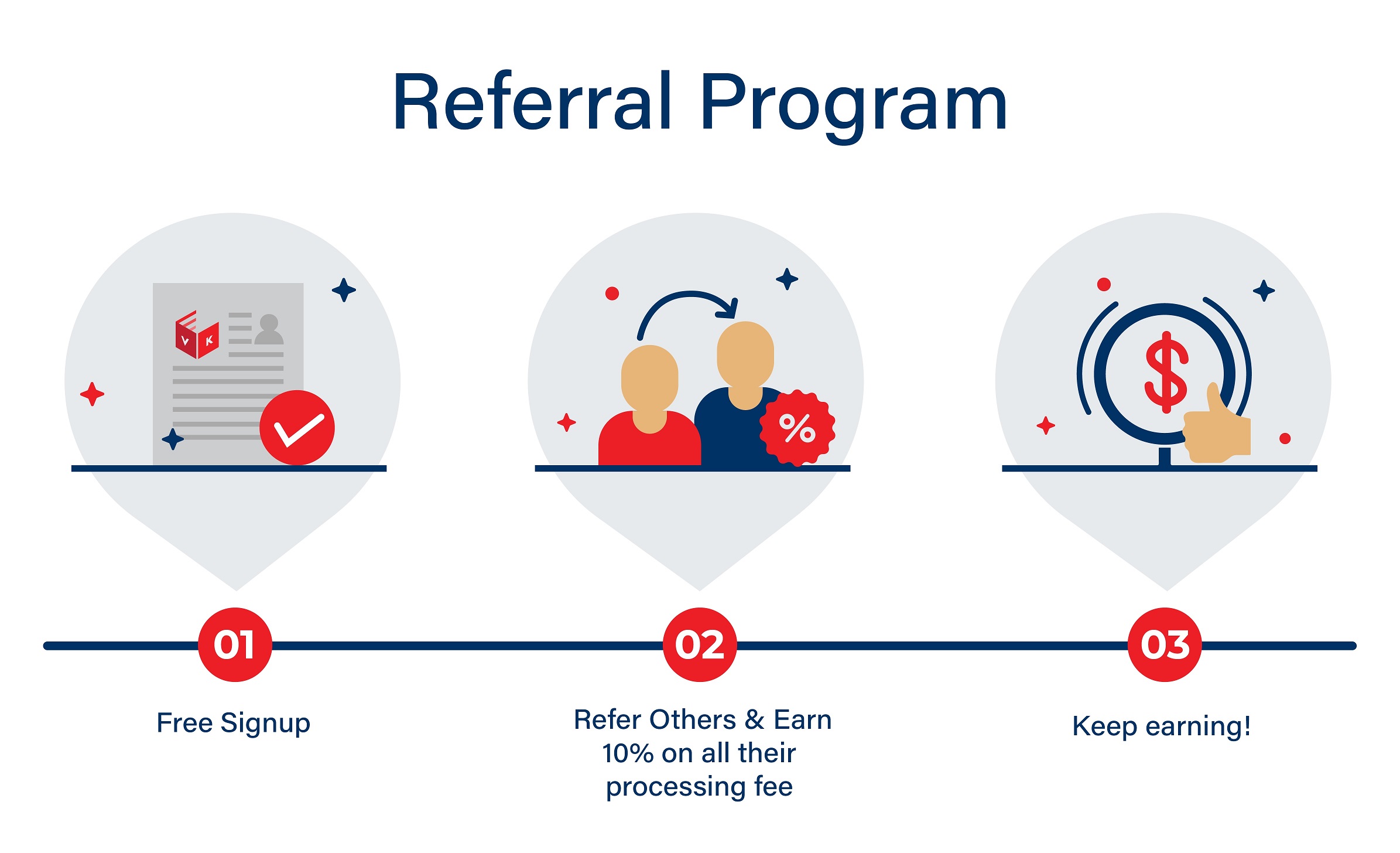 Referral Program

V K

%

$

01

Free Signup

02

Refer Others & Earn 10% on all their processing fee

03

Keep earning!